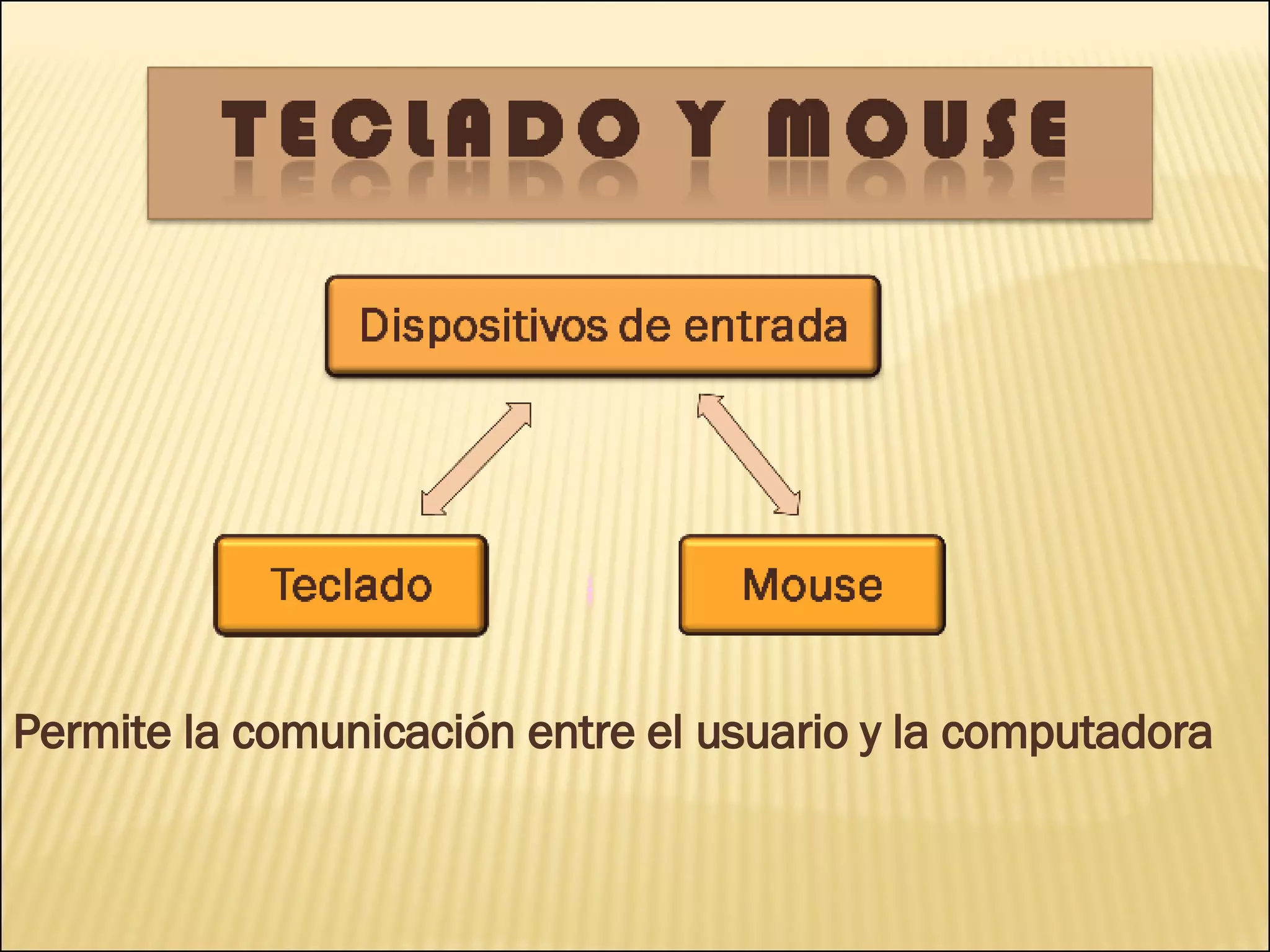 TECLADO Y MOUSE

Dispositivos de entrada

Teclado

Mouse

Permite la comunicación entre el usuario y la computadora